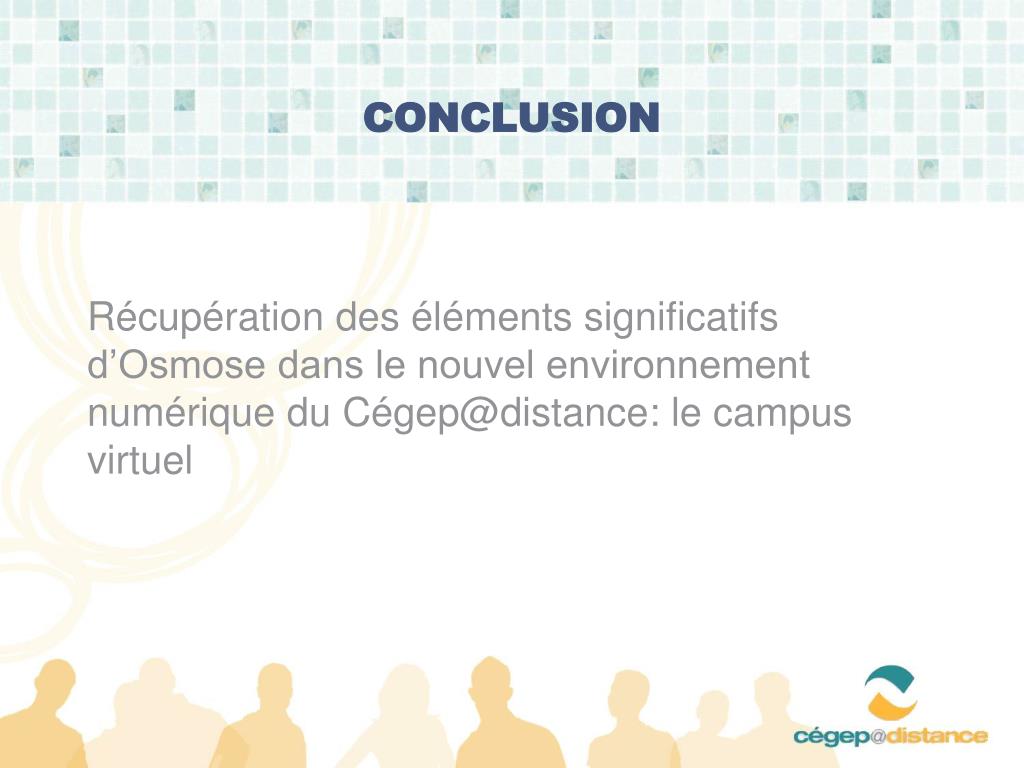 CONCLUSION

Récupération des éléments significatifs d’Osmose dans le nouvel environnement numérique du Cégep@distance: le campus virtuel

cégep@distance